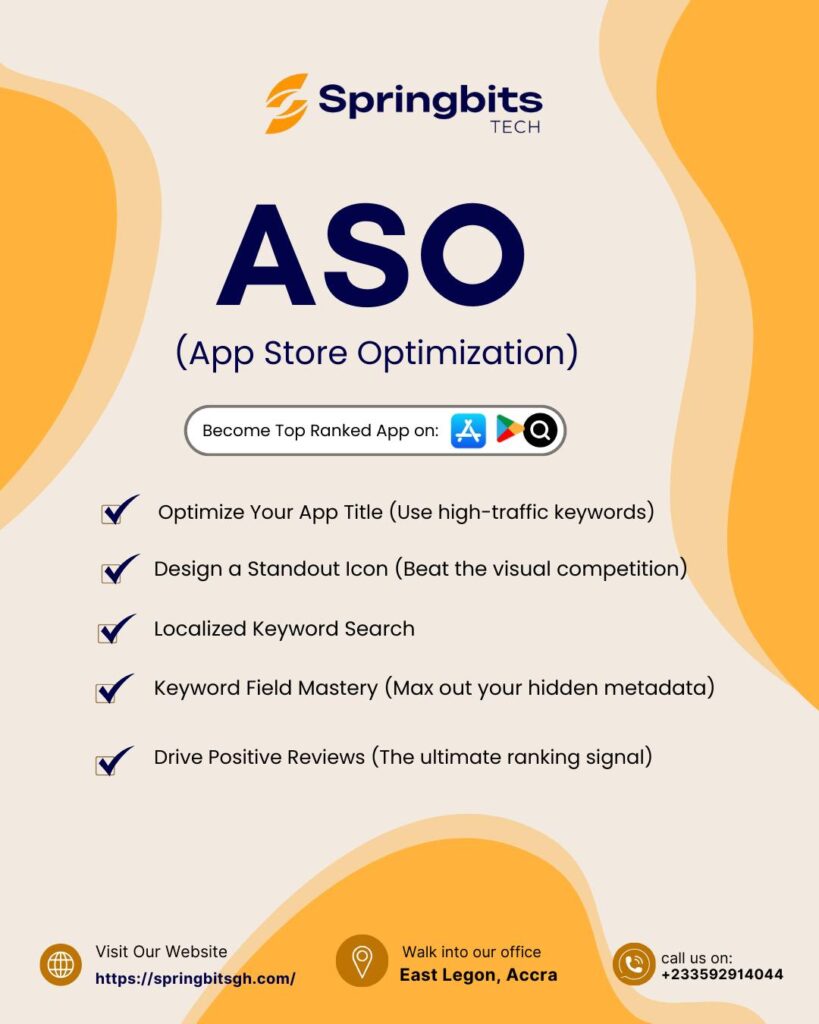 Springbits
TECH

ASO

(App Store Optimization)

Become Top Ranked App on:

Optimize Your App Title (Use high-traffic keywords)

Design a Standout Icon (Beat the visual competition)

Localized Keyword Search

Keyword Field Mastery (Max out your hidden metadata)

Drive Positive Reviews (The ultimate ranking signal)

Visit Our Website
https://springbitsgh.com/

Walk into our office
East Legon, Accra

call us on:
+233592914044